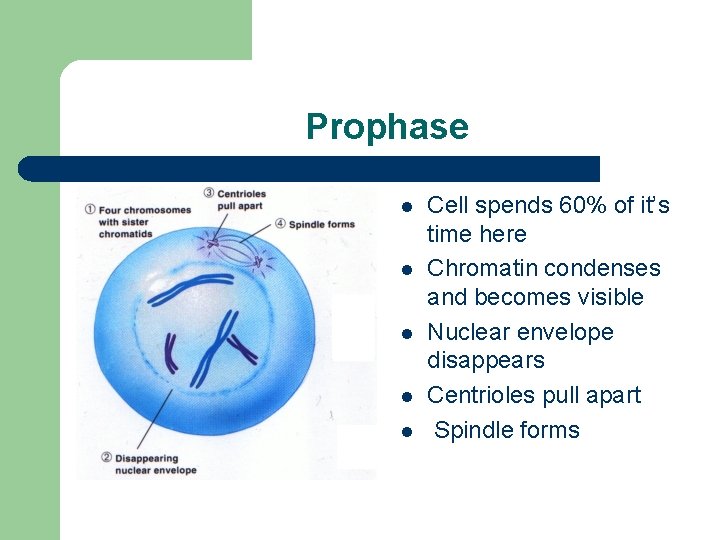 Prophase

① Four chromosomes with sister chromatids

③ Centrioles pull apart

④ Spindle forms

② Disappearing nuclear envelope

- Cell spends 60% of it's time here
- Chromatin condenses and becomes visible
- Nuclear envelope disappears
- Centrioles pull apart
- Spindle forms